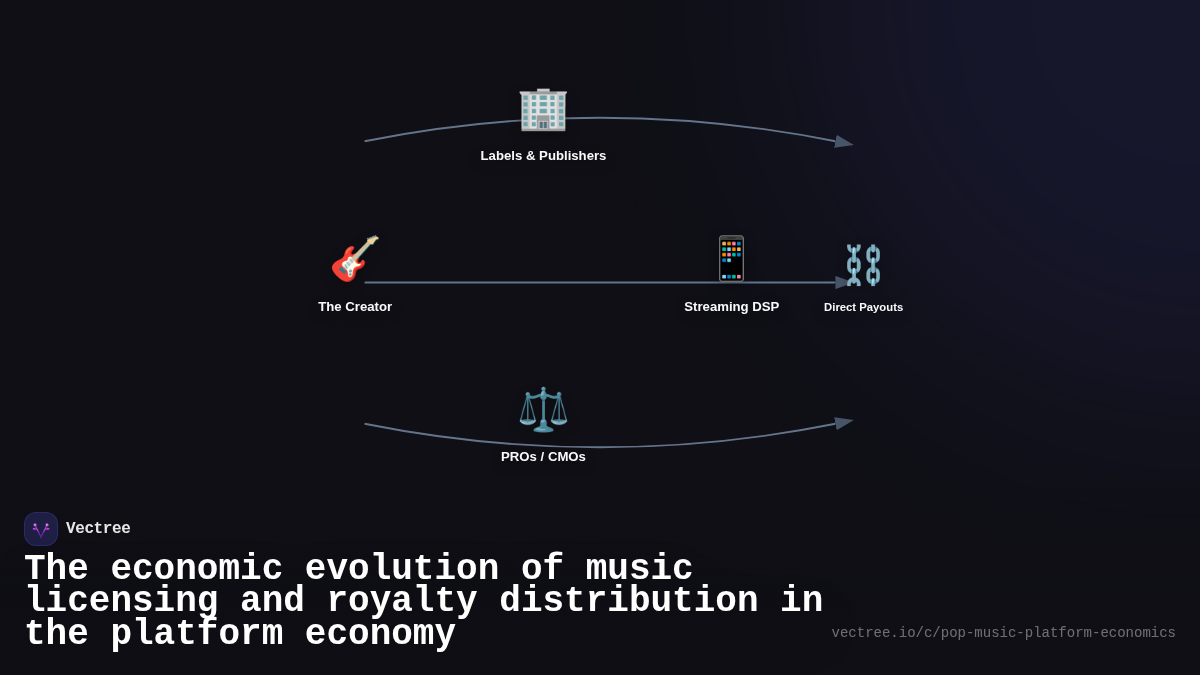 Labels & Publishers

The Creator

Streaming DSP

Direct Payouts

PROs / CMOs

Vectree

The economic evolution of music licensing and royalty distribution in the platform economy

vectree.io/c/pop-music-platform-economics